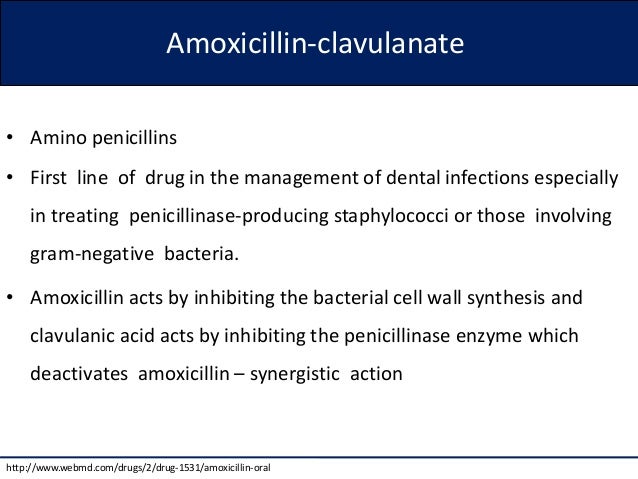 Amoxicillin-clavulanate

• Amino penicillins

• First line of drug in the management of dental infections especially in treating penicillinase-producing staphylococci or those involving gram-negative bacteria.

• Amoxicillin acts by inhibiting the bacterial cell wall synthesis and clavulanic acid acts by inhibiting the penicillinase enzyme which deactivates amoxicillin – synergistic action

http://www.webmd.com/drugs/2/drug-1531/amoxicillin-oral